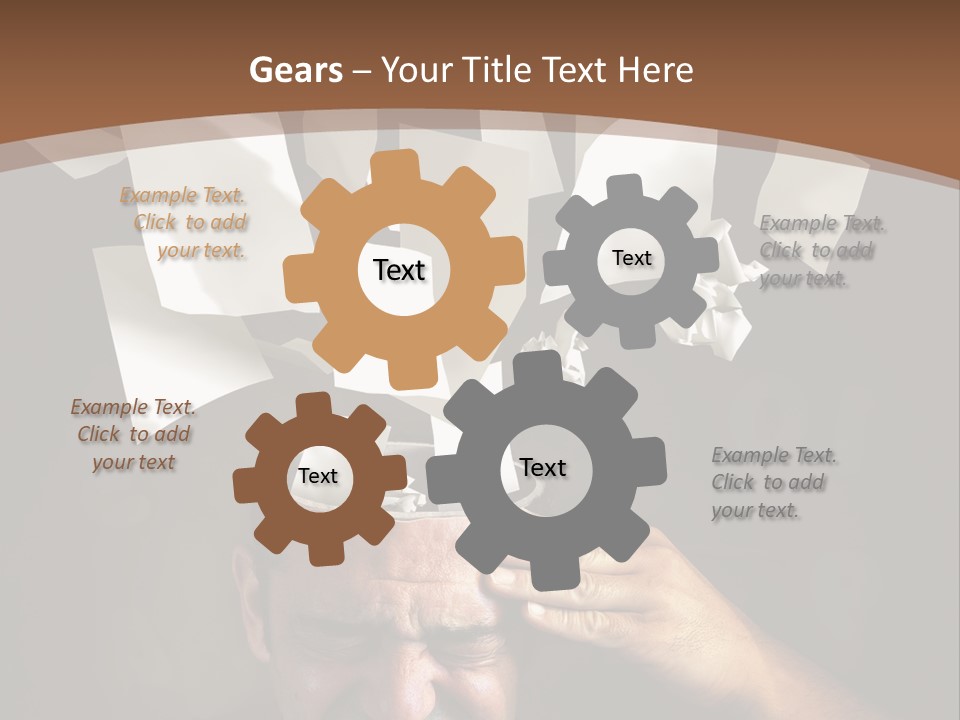 Gears – Your Title Text Here

Example Text. Click to add your text.

Text

Text

Example Text. Click to add your text.

Example Text. Click to add your text

Text

Text

Example Text. Click to add your text.